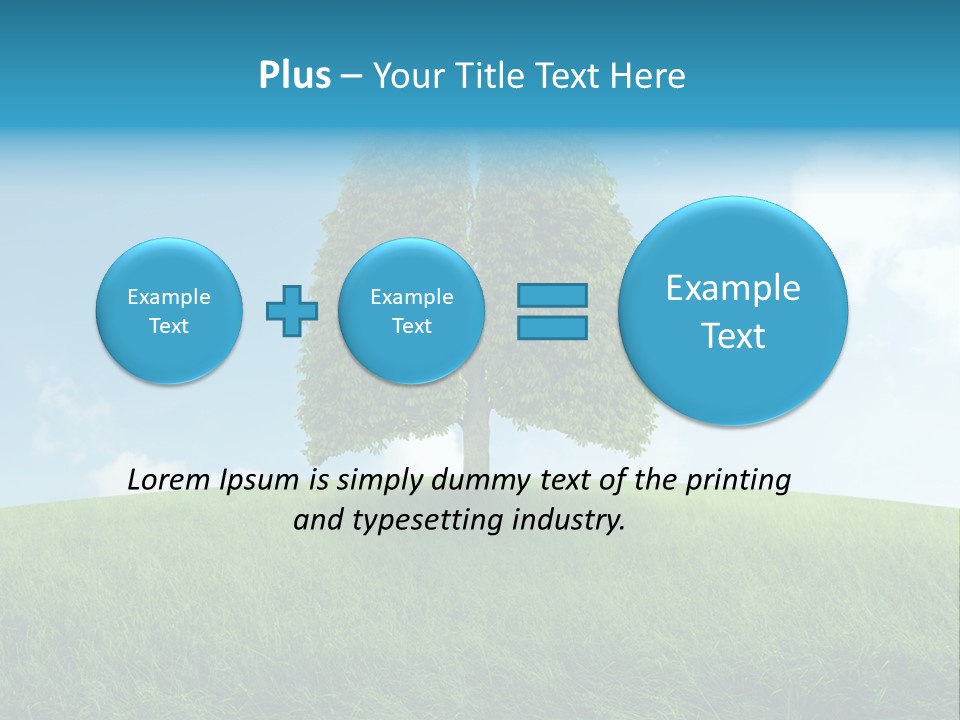 Plus – Your Title Text Here

Example Text

Example Text

Example Text

Lorem Ipsum is simply dummy text of the printing and typesetting industry.